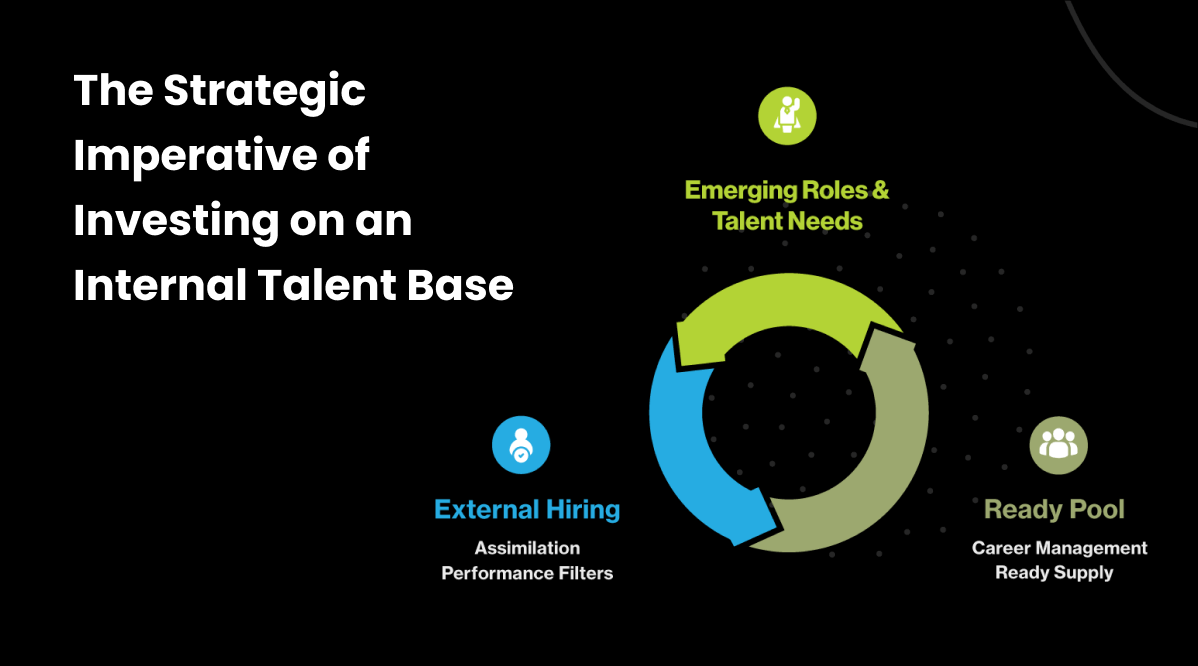 The Strategic Imperative of Investing on an Internal Talent Base

Emerging Roles & Talent Needs

External Hiring

Assimilation
Performance Filters

Ready Pool

Career Management
Ready Supply